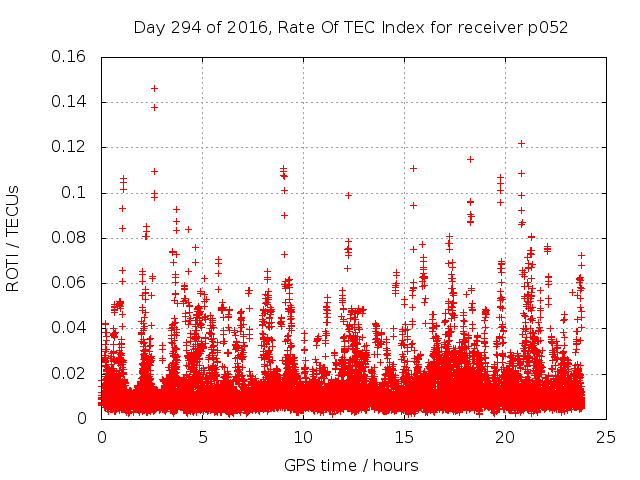 Day 294 of 2016, Rate Of TEC Index for receiver p052

ROTI / TECUs

0.16
0.14
0.12
0.1
0.08
0.06
0.04
0.02
0

0
5
10
15
20
25

GPS time / hours